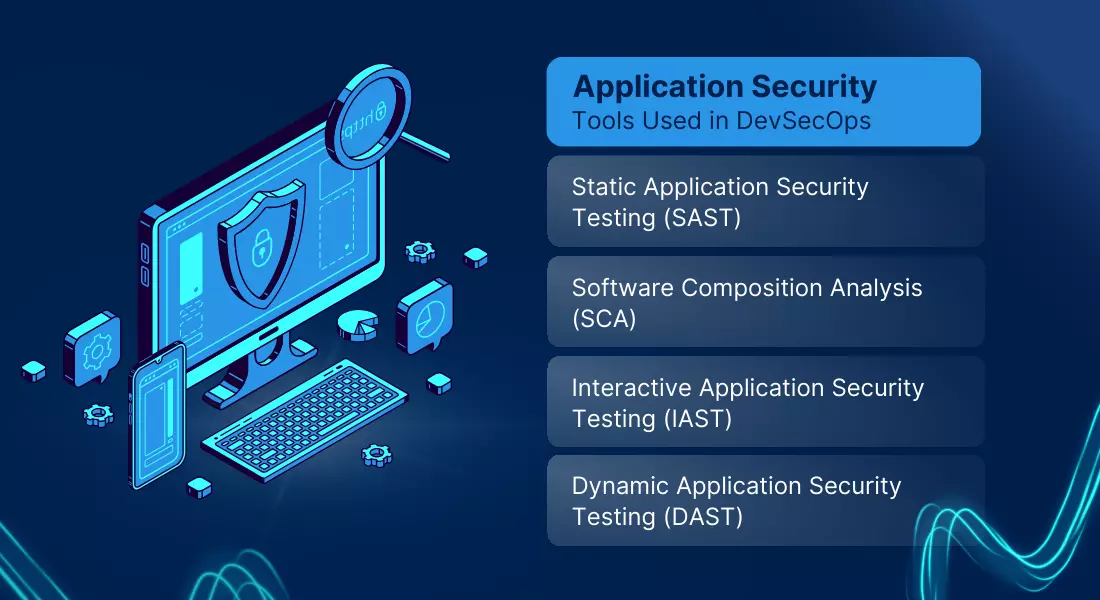 http

Application Security
Tools Used in DevSecOps

Static Application Security Testing (SAST)

Software Composition Analysis (SCA)

Interactive Application Security Testing (IAST)

Dynamic Application Security Testing (DAST)